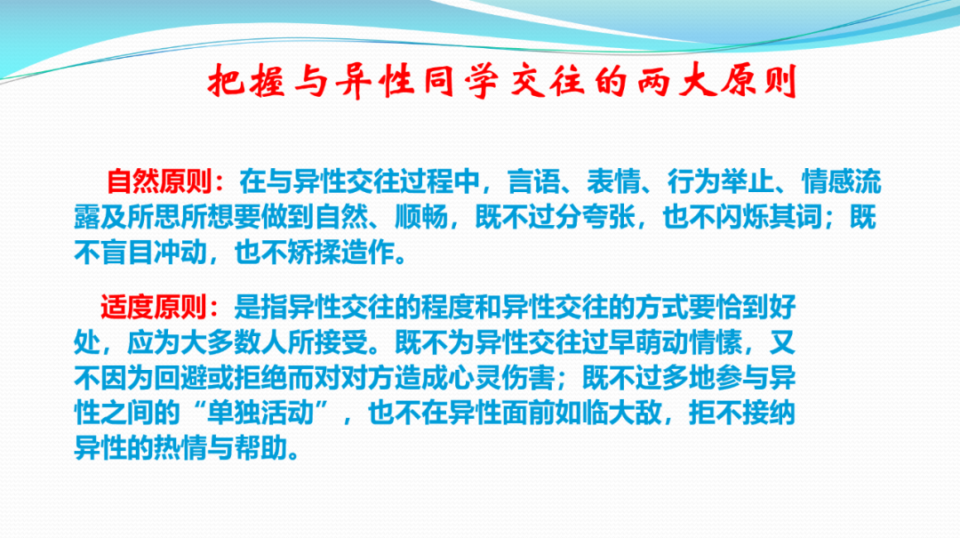 把握与异性同学交往的两大原则

自然原则：在与异性交往过程中，言语、表情、行为举止、情感流露及所思所想要做到自然、顺畅，既不过分夸张，也不闪烁其词；既不盲目冲动，也不矫揉造作。

适度原则：是指异性交往的程度和异性交往的方式要恰到好处，应为大多数人所接受。既不为异性交往过早萌动情愫，又不因为回避或拒绝而对对方造成心灵伤害；既不过多地参与异性之间的“单独活动”，也不在异性面前如临大敌，拒不接纳异性的热情与帮助。